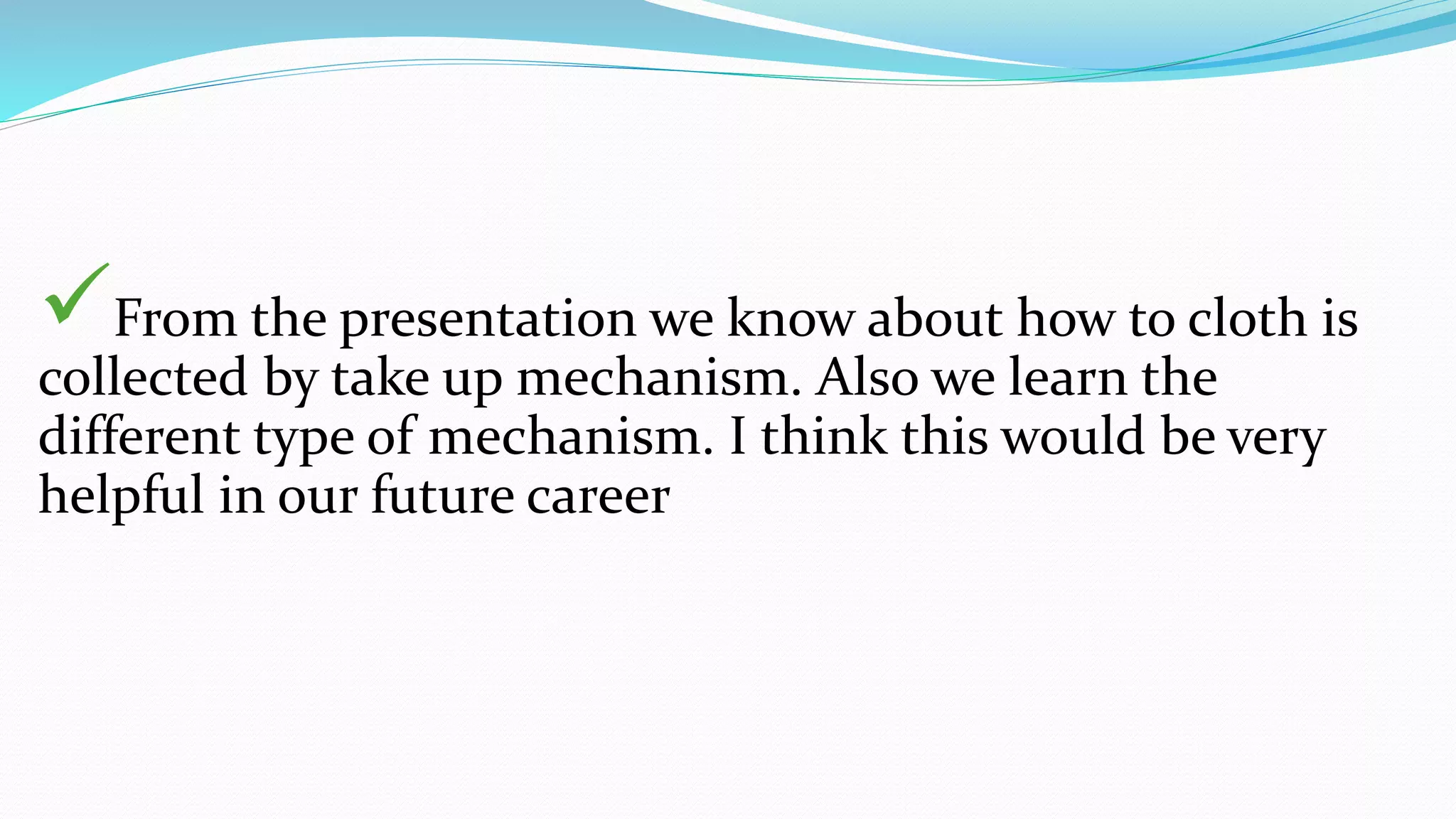 From the presentation we know about how to cloth is collected by take up mechanism. Also we learn the different type of mechanism. I think this would be very helpful in our future career